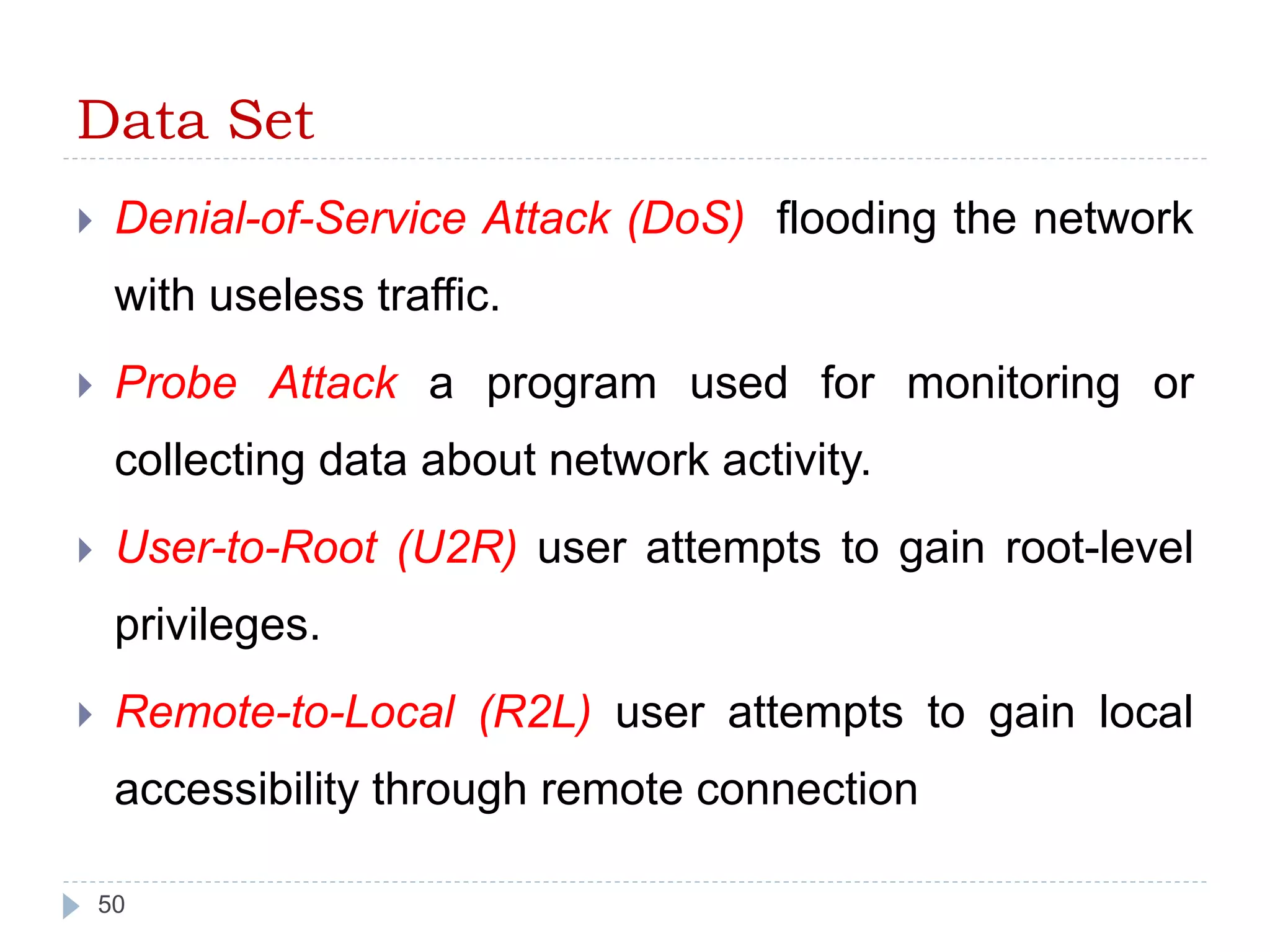 Data Set

Denial-of-Service Attack (DoS) flooding the network with useless traffic.

Probe Attack a program used for monitoring or collecting data about network activity.

User-to-Root (U2R) user attempts to gain root-level privileges.

Remote-to-Local (R2L) user attempts to gain local accessibility through remote connection

50